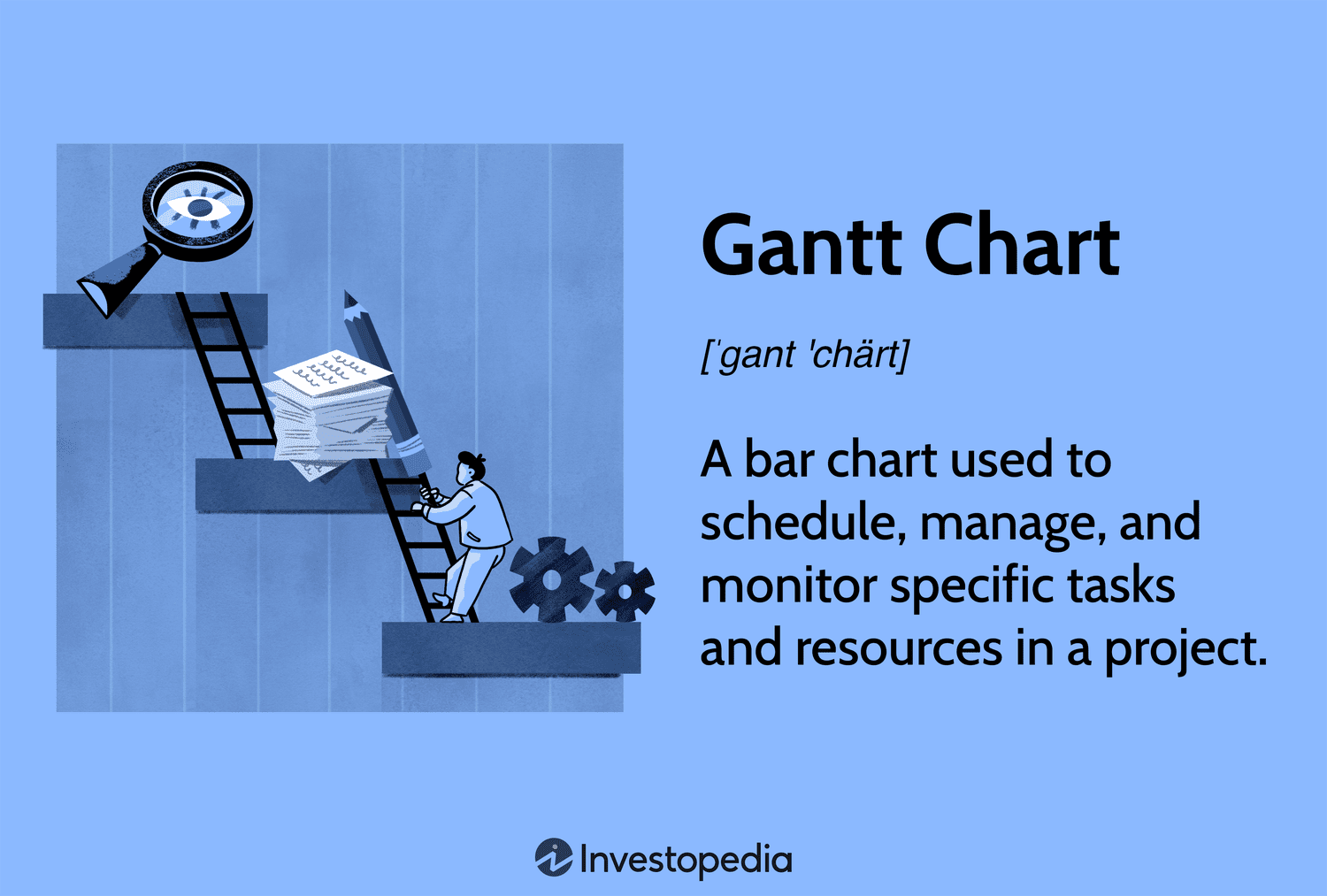 Gantt Chart

['gant 'chärt]

A bar chart used to schedule, manage, and monitor specific tasks and resources in a project.

Investopedia